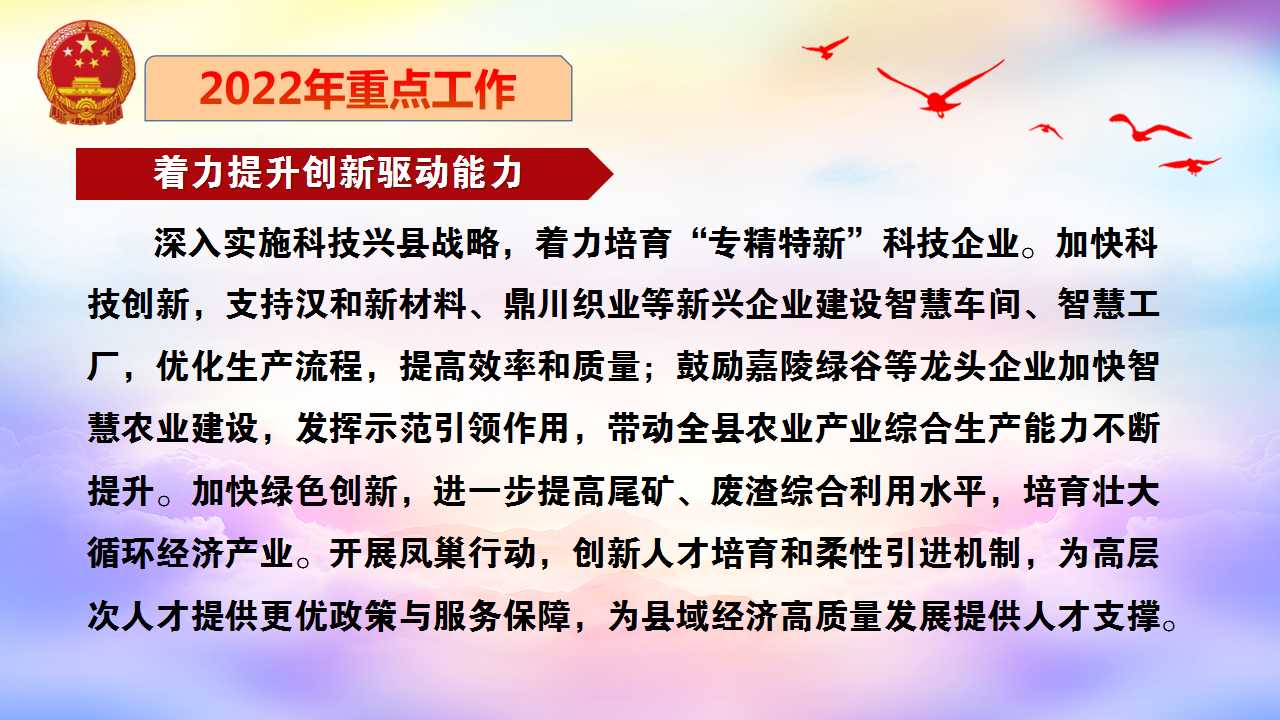 2022年重点工作

着力提升创新驱动能力

深入实施科技兴县战略，着力培育“专精特新”科技企业。加快科技创新，支持汉和新材料、鼎川织业等新兴企业建设智慧车间、智慧工厂，优化生产流程，提高效率和质量；鼓励嘉陵绿谷等龙头企业加快智慧农业建设，发挥示范引领作用，带动全县农业产业综合生产能力不断提升。加快绿色创新，进一步提高尾矿、废渣综合利用水平，培育壮大循环经济产业。开展凤巢行动，创新人才培育和柔性引进机制，为高层次人才提供更优政策与服务保障，为县域经济高质量发展提供人才支撑。